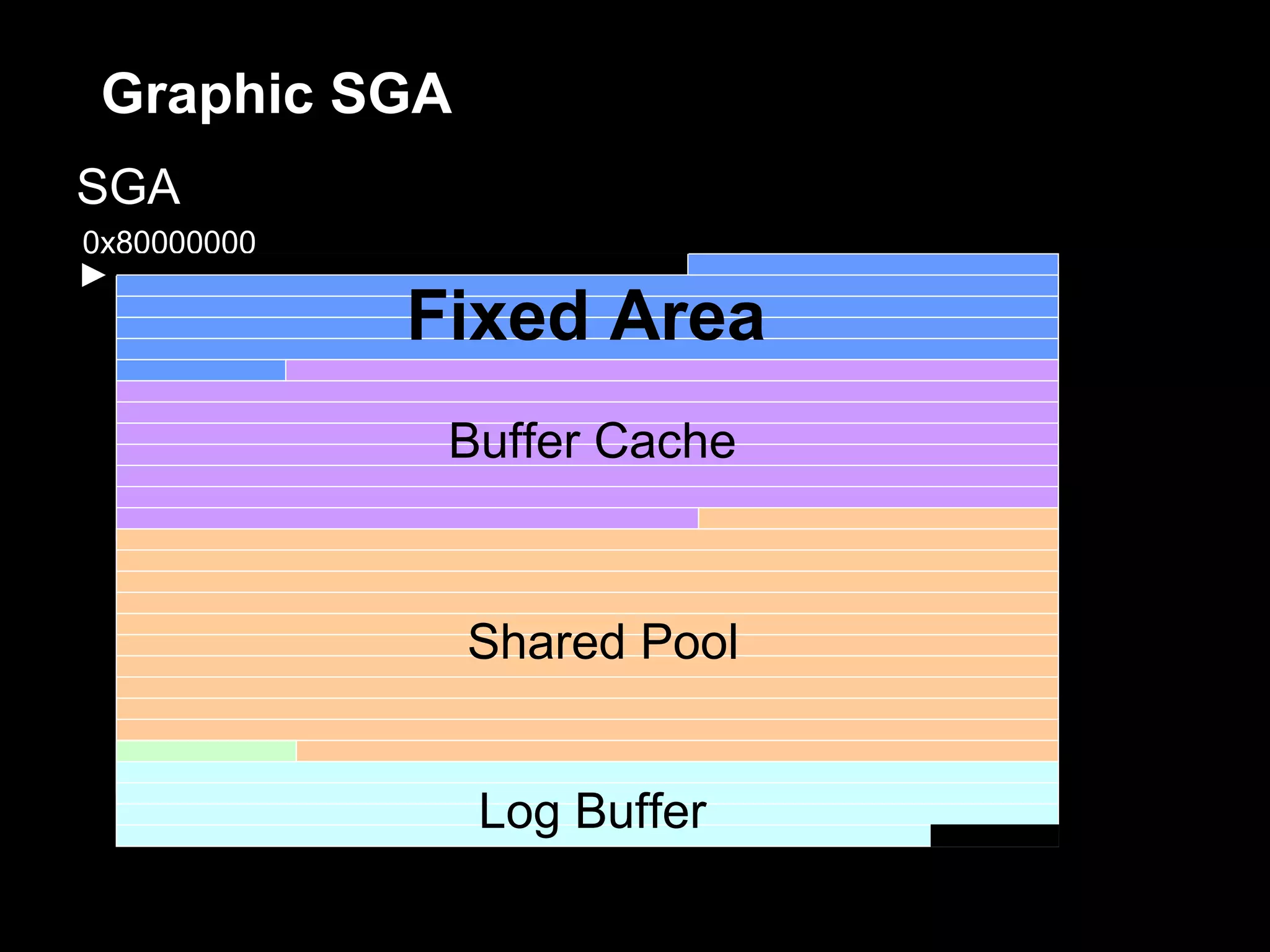 Graphic SGA

SGA

0x80000000

Fixed Area

Buffer Cache

Shared Pool

Log Buffer